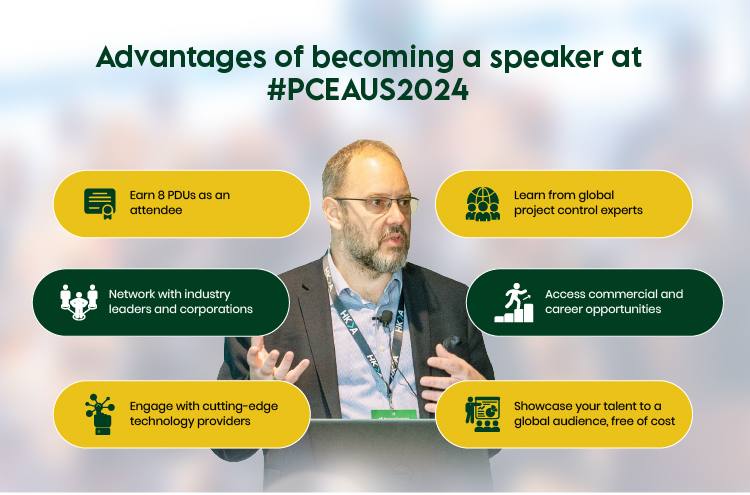 Advantages of becoming a speaker at #PCEAUS2024

Earn 8 PDUs as an attendee

Network with industry leaders and corporations

Engage with cutting-edge technology providers

Learn from global project control experts

Access commercial and career opportunities

Showcase your talent to a global audience, free of cost